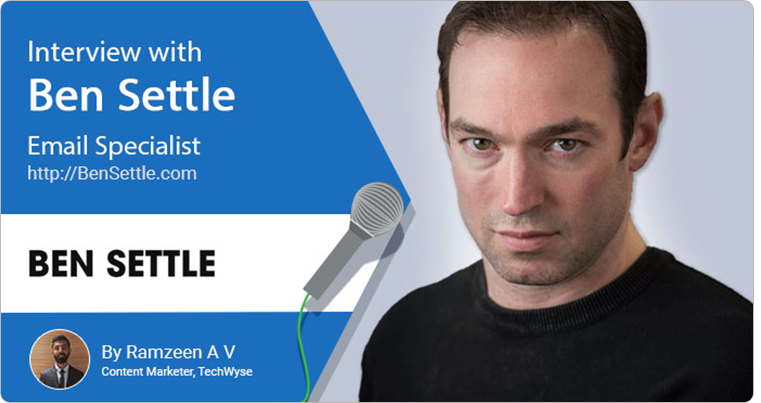 Interview with
Ben Settle
Email Specialist
http://BenSettle.com

BEN SETTLE

By Ramzeen A V
Content Marketer, TechWyse